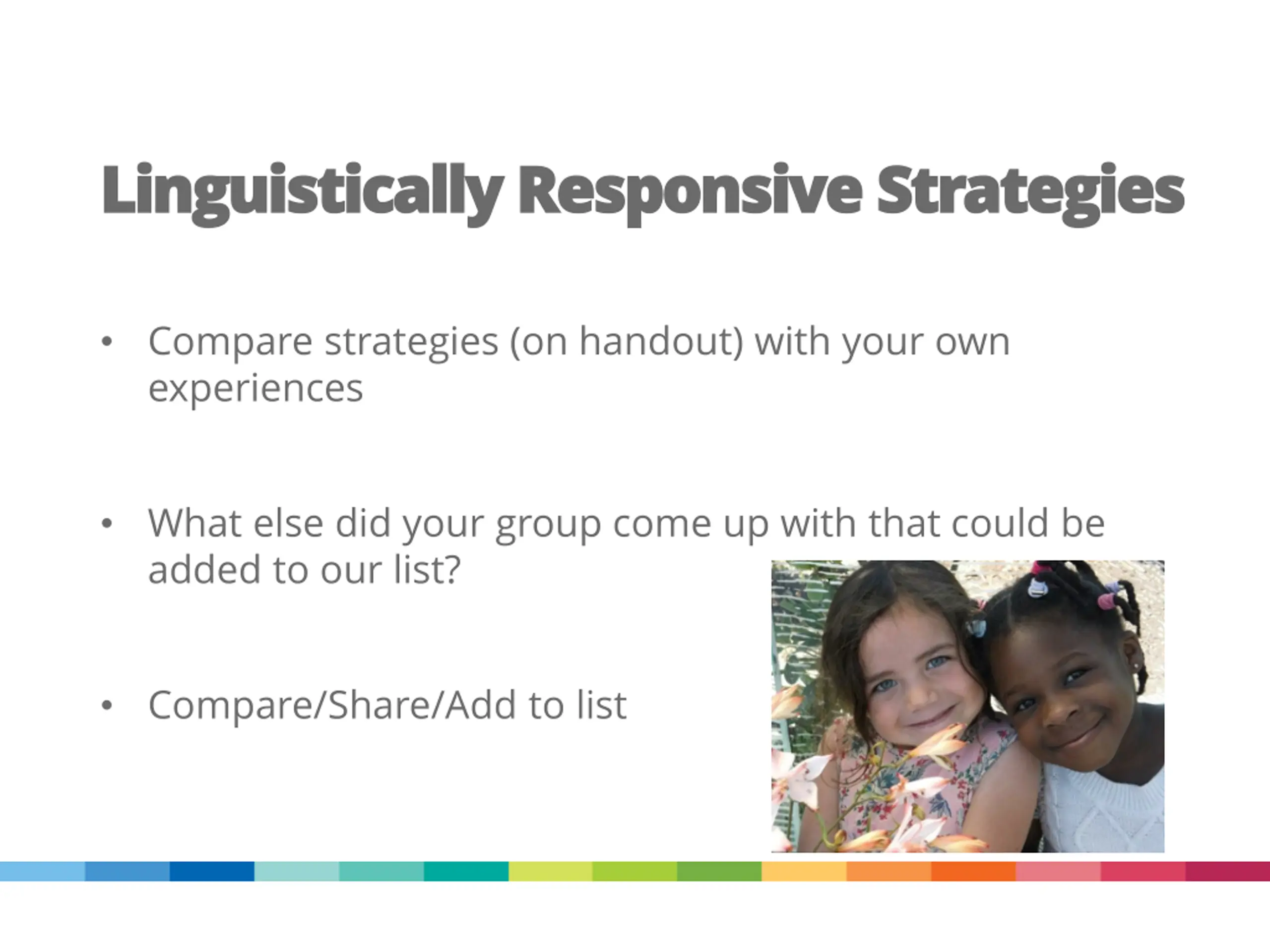 Linguistically Responsive Strategies

• Compare strategies (on handout) with your own experiences

• What else did your group come up with that could be added to our list?

• Compare/Share/Add to list